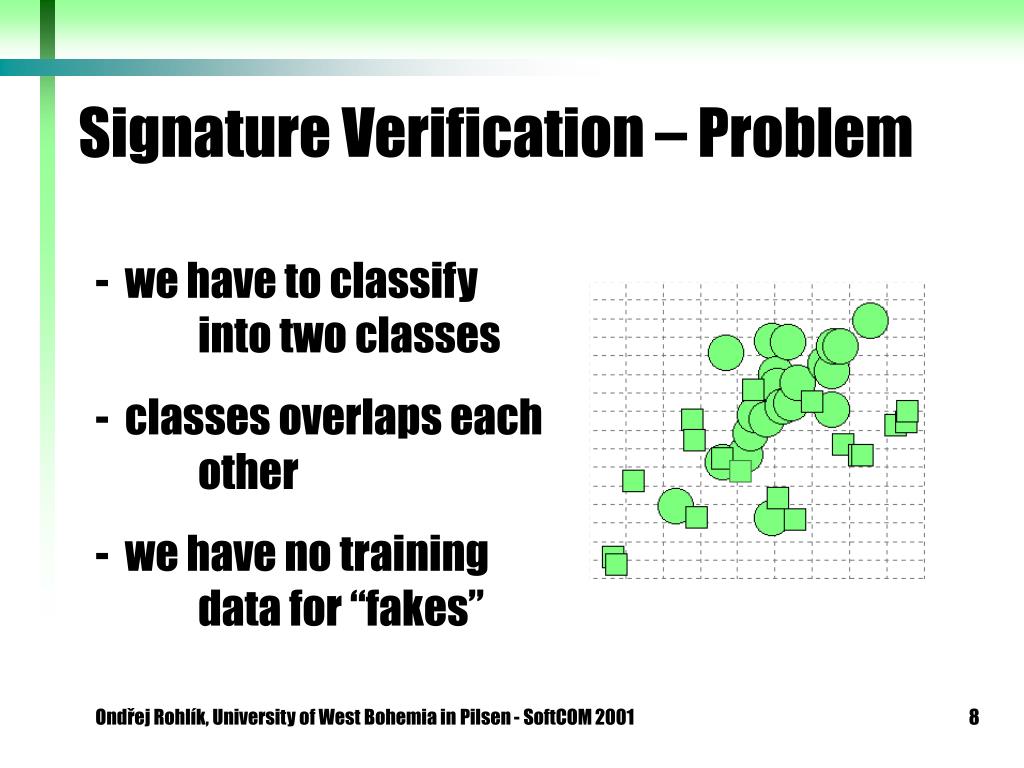 Signature Verification – Problem

- we have to classify into two classes

- classes overlaps each other

- we have no training data for “fakes”

Ondřej Rohlík, University of West Bohemia in Pilsen - SoftCOM 2001

8